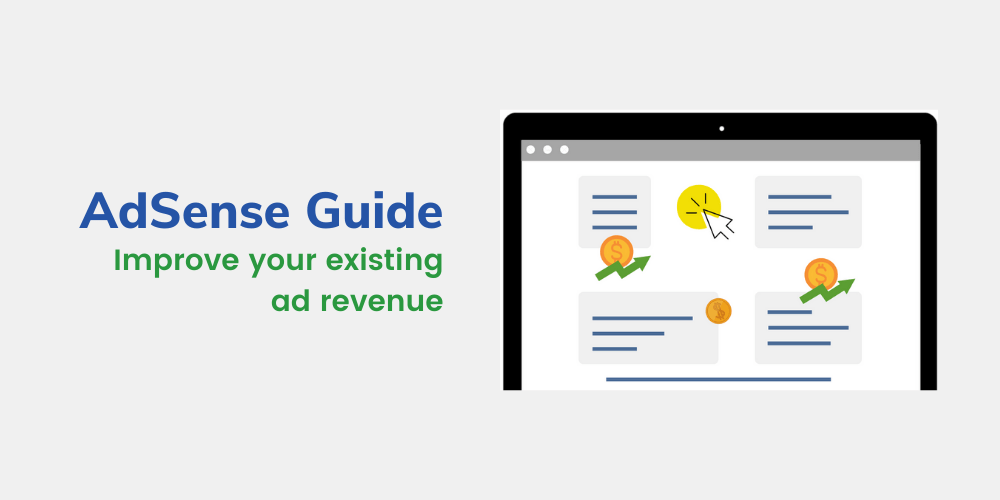 AdSense Guide
Improve your existing ad revenue

$
$
$